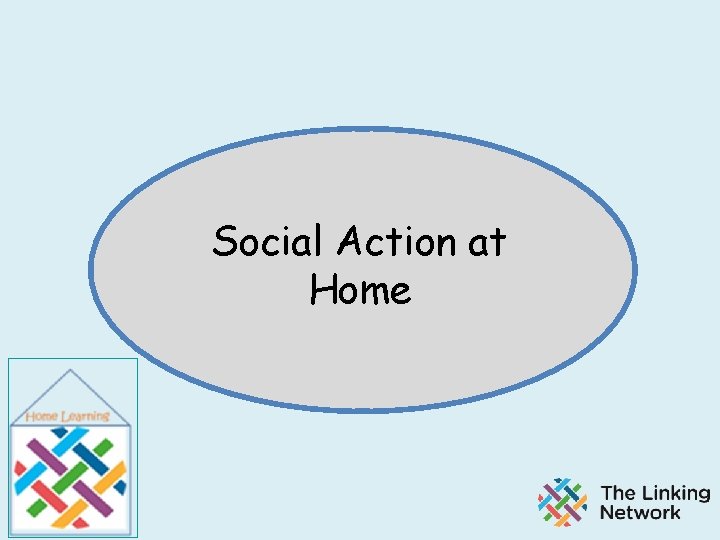 Social Action at Home

Home Learning

The Linking Network